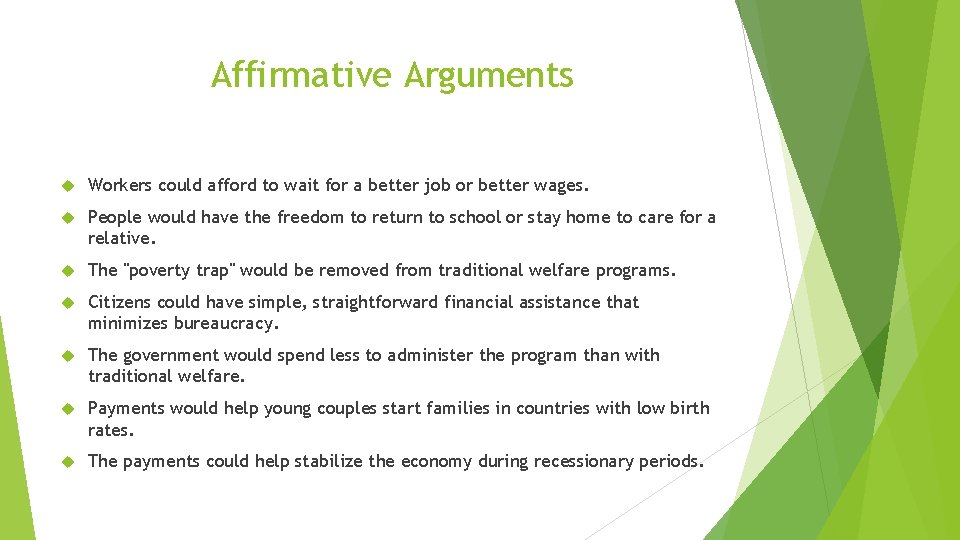 Affirmative Arguments

Workers could afford to wait for a better job or better wages.

People would have the freedom to return to school or stay home to care for a relative.

The "poverty trap" would be removed from traditional welfare programs.

Citizens could have simple, straightforward financial assistance that minimizes bureaucracy.

The government would spend less to administer the program than with traditional welfare.

Payments would help young couples start families in countries with low birth rates.

The payments could help stabilize the economy during recessionary periods.